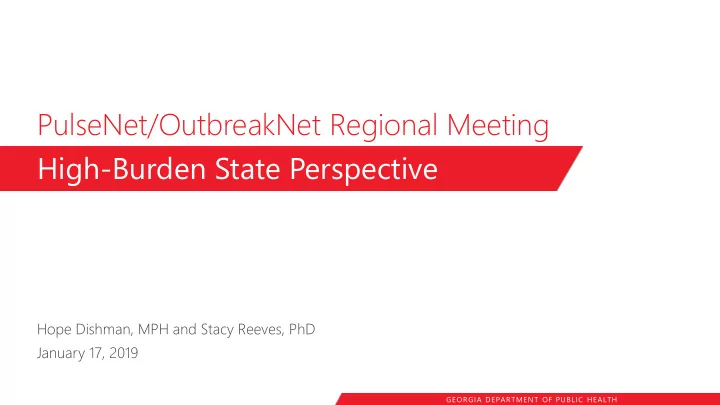 PulseNet/OutbreakNet Regional Meeting

High-Burden State Perspective

Hope Dishman, MPH and Stacy Reeves, PhD
January 17, 2019

GEORGIA DEPARTMENT OF PUBLIC HEALTH